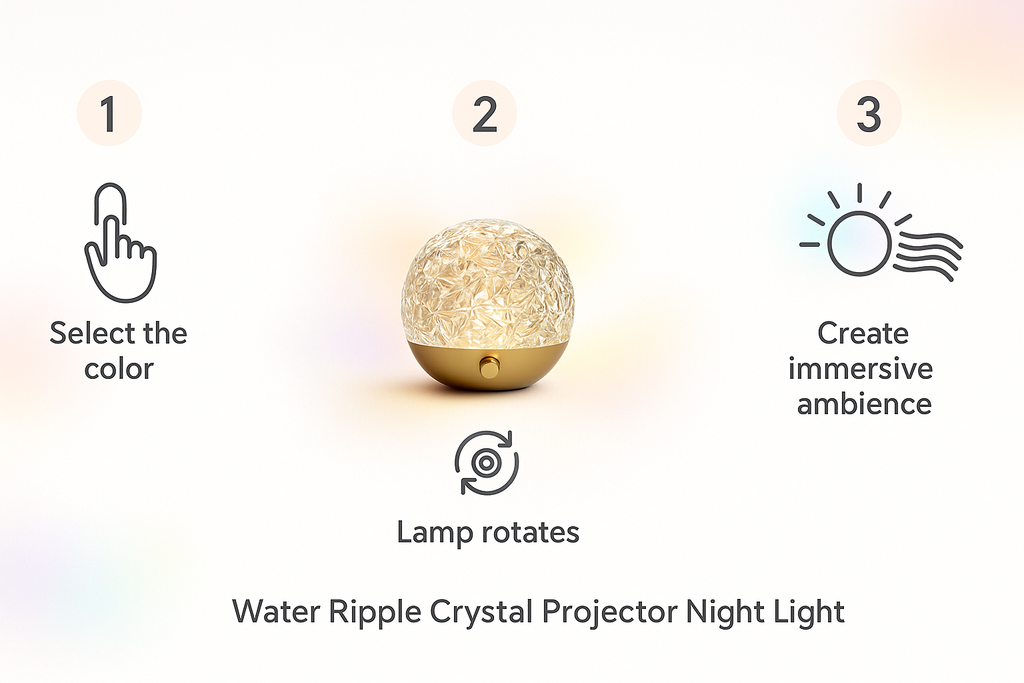 1

Select the color

2

Lamp rotates

3

Create immersive ambience

Water Ripple Crystal Projector Night Light